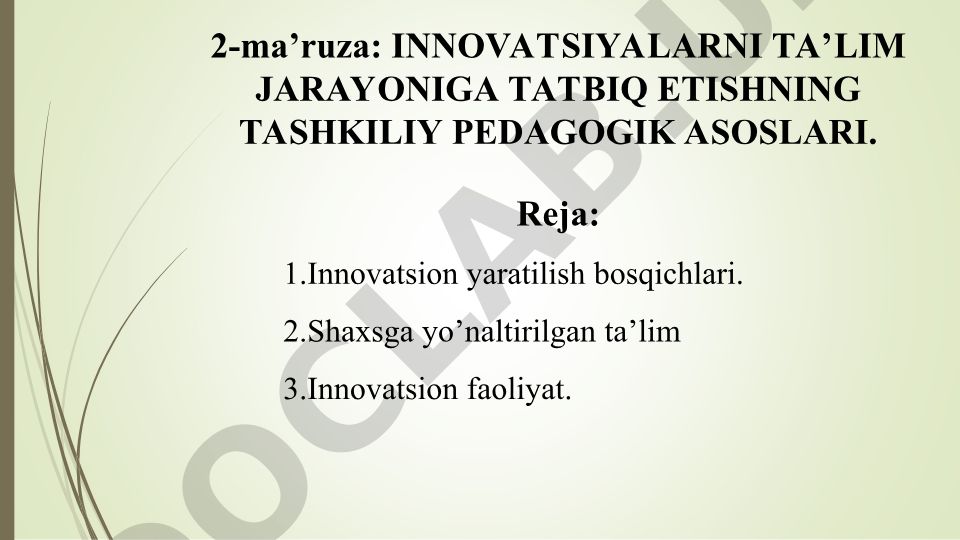 2-ma’ruza: INNOVATSIYALARNI TA’LIM JARAYONIGA TATBIQ ETISHNING TASHKILIY PEDAGOGIK ASOSLARI.

Reja:

1.Innovatsion yaratilish bosqichlari.

2.Shaxsga yo’naltirilgan ta’lim

3.Innovatsion faoliyat.

DOCLAB.U